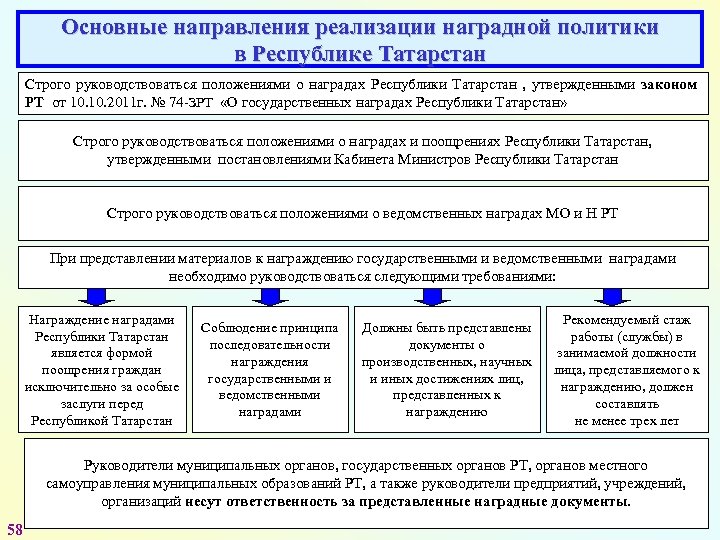 Основные направления реализации наградной политики в Республике Татарстан

Строго руководствоваться положениями о наградах Республики Татарстан , утвержденными законом РТ от 10.10.2011г. № 74-ЗРТ «О государственных наградах Республики Татарстан»

Строго руководствоваться положениями о наградах и поощрениях Республики Татарстан, утвержденными постановлениями Кабинета Министров Республики Татарстан

Строго руководствоваться положениями о ведомственных наградах МО и Н РТ

При представлении материалов к награждению государственными и ведомственными наградами необходимо руководствоваться следующими требованиями:

Награждение наградами Республики Татарстан является формой поощрения граждан исключительно за особые заслуги перед Республикой Татарстан

Соблюдение принципа последовательности награждения государственными и ведомственными наградами

Должны быть представлены документы о производственных, научных и иных достижениях лиц, представленных к награждению

Рекомендуемый стаж работы (службы) в занимаемой должности лица, представляемого к награждению, должен составлять не менее трех лет

Руководители муниципальных органов, государственных органов РТ, органов местного самоуправления муниципальных образований РТ, а также руководители предприятий, учреждений, организаций несут ответственность за представленные наградные документы.

58